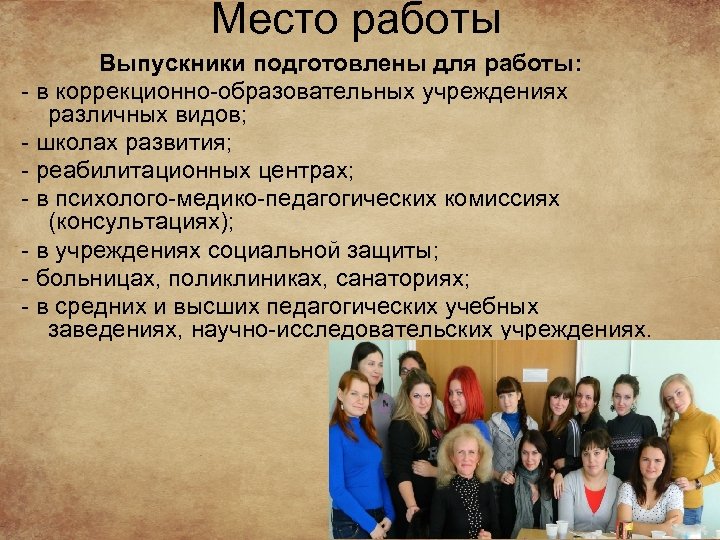 Место работы

Выпускники подготовлены для работы:

- в коррекционно-образовательных учреждениях различных видов;
- школах развития;
- реабилитационных центрах;
- в психолого-медико-педагогических комиссиях (консультациях);
- в учреждениях социальной защиты;
- больницах, поликлиниках, санаториях;
- в средних и высших педагогических учебных заведениях, научно-исследовательских учреждениях.